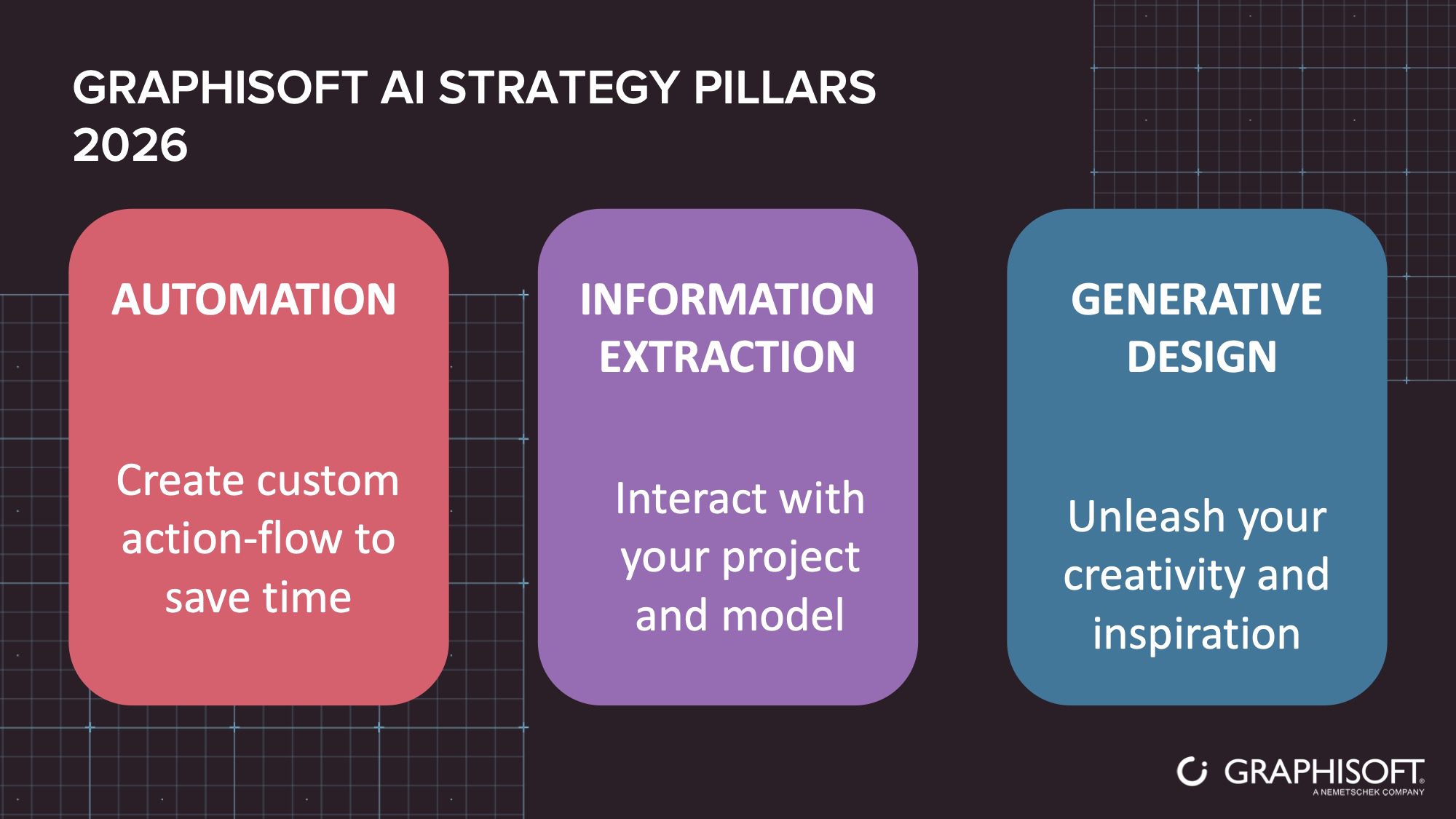 GRAPHISOFT AI STRATEGY PILLARS 2026

AUTOMATION

Create custom action-flow to save time

INFORMATION EXTRACTION

Interact with your project and model

GENERATIVE DESIGN

Unleash your creativity and inspiration

GRAPHISOFT®
A NEMETSCHEK COMPANY